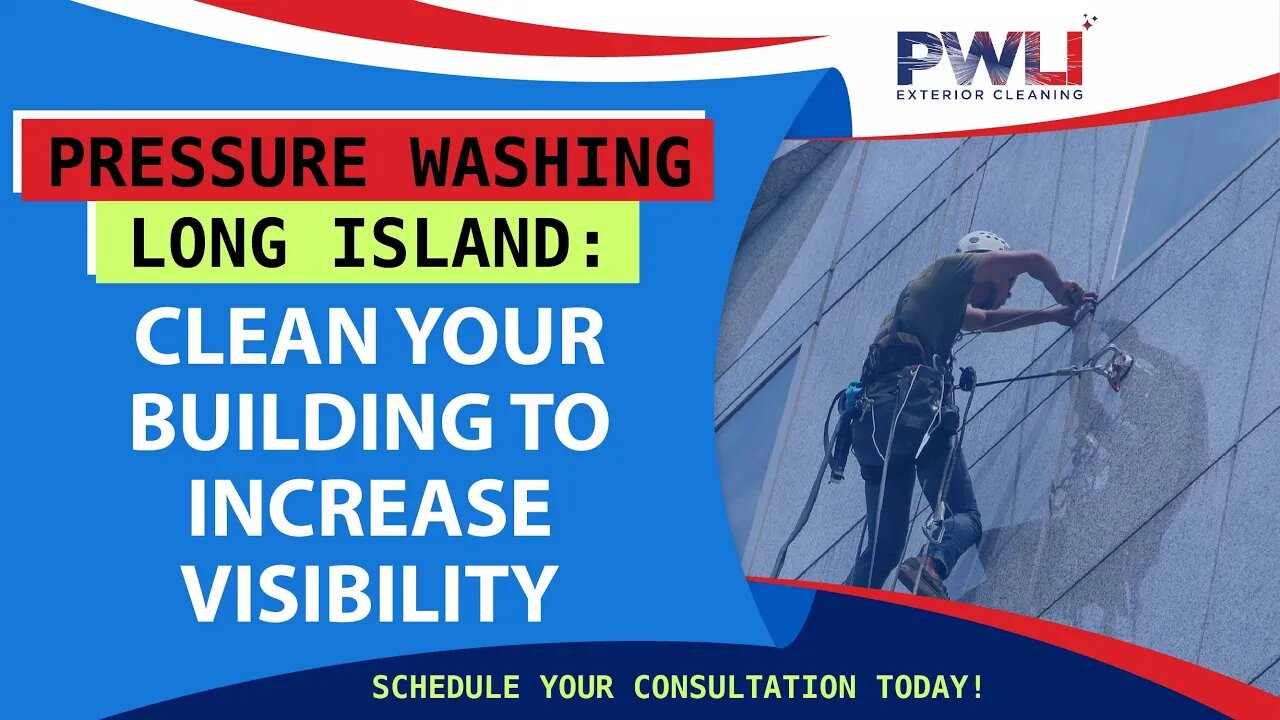 PWLI
EXTERIOR CLEANING

PRESSURE WASHING
LONG ISLAND:
CLEAN YOUR BUILDING TO INCREASE VISIBILITY

SCHEDULE YOUR CONSULTATION TODAY!